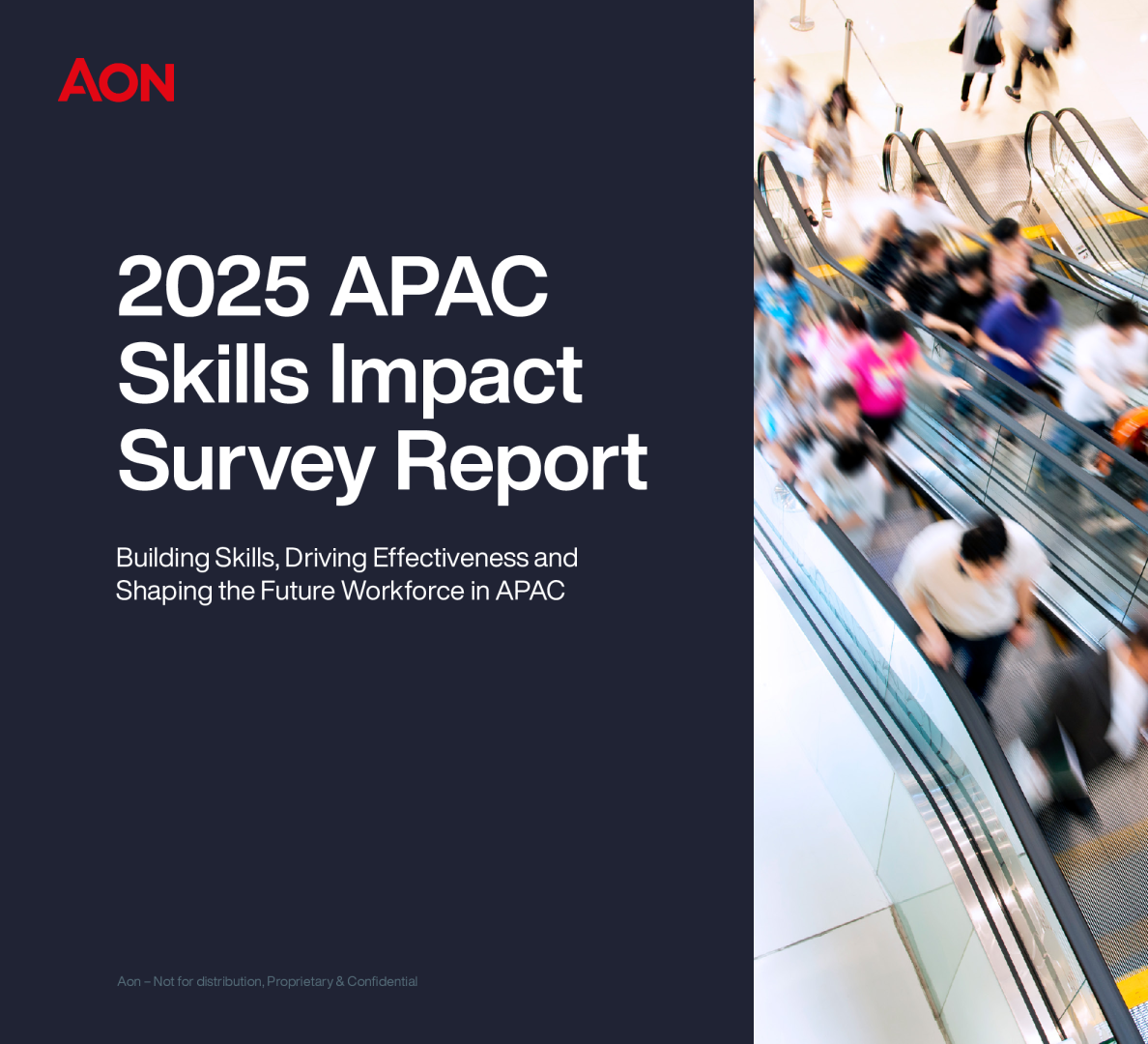 AON

2025 APAC Skills Impact Survey Report

Building Skills, Driving Effectiveness and Shaping the Future Workforce in APAC

Aon – Not for distribution, Proprietary & Confidential